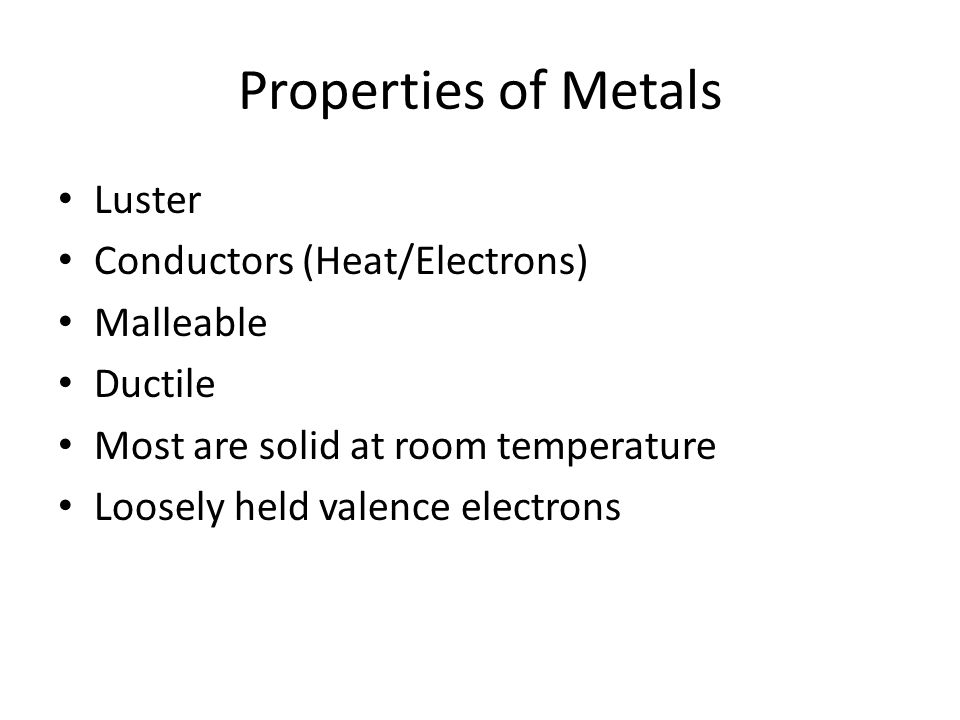 Properties of Metals

• Luster
• Conductors (Heat/Electrons)
• Malleable
• Ductile
• Most are solid at room temperature
• Loosely held valence electrons